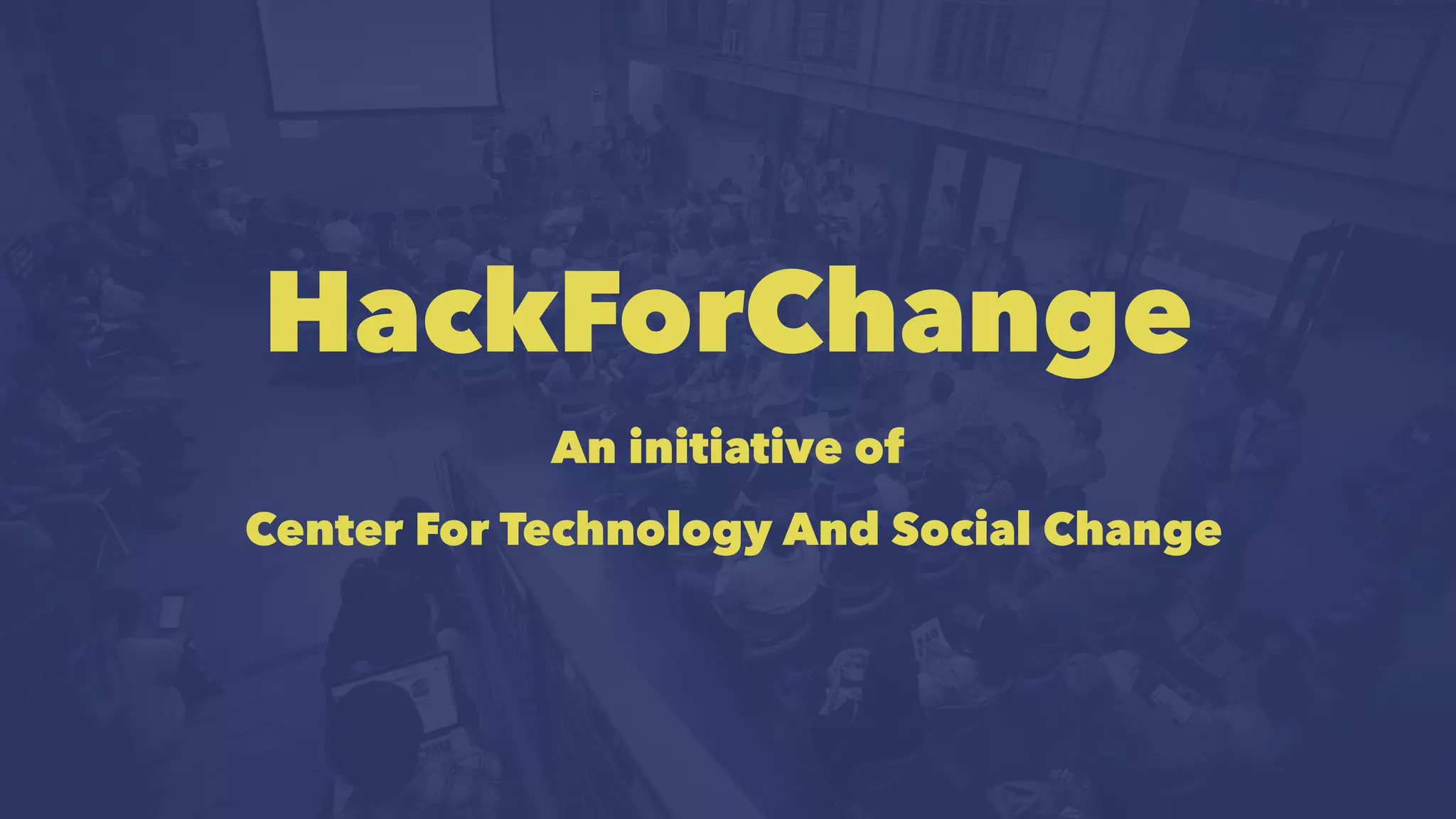 HackForChange

An initiative of

Center For Technology And Social Change